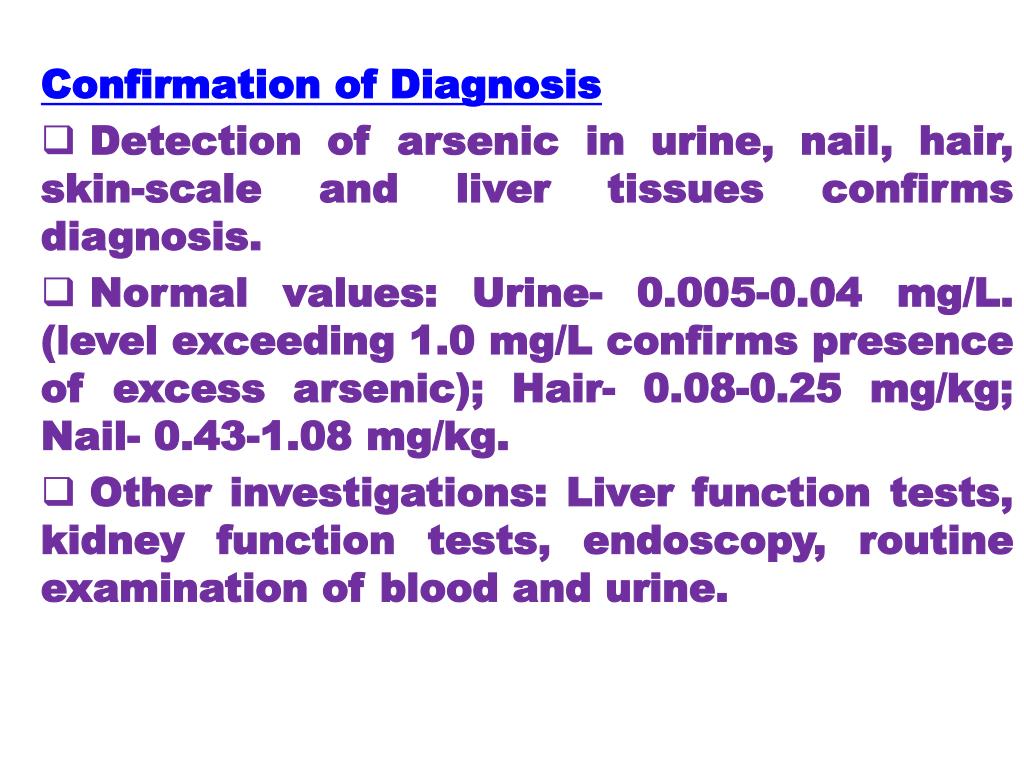 Confirmation of Diagnosis

❑ Detection of arsenic in urine, nail, hair, skin-scale and liver tissues confirms diagnosis.

❑ Normal values: Urine- 0.005-0.04 mg/L. (level exceeding 1.0 mg/L confirms presence of excess arsenic); Hair- 0.08-0.25 mg/kg; Nail- 0.43-1.08 mg/kg.

❑ Other investigations: Liver function tests, kidney function tests, endoscopy, routine examination of blood and urine.